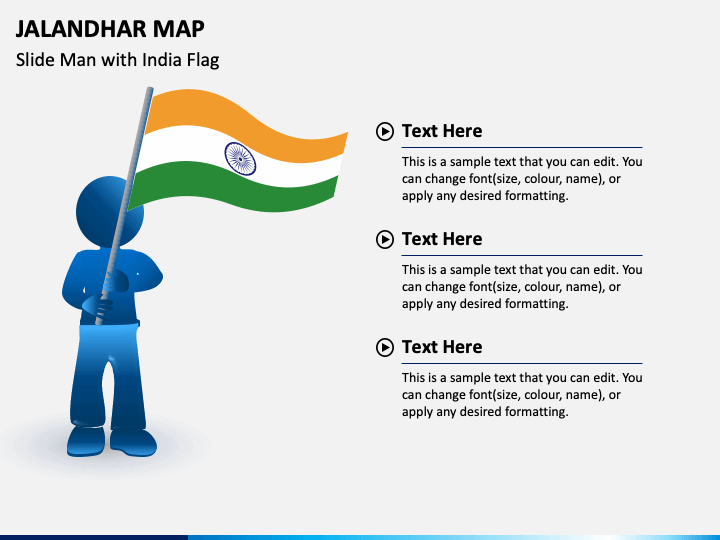 JALANDHAR MAP
Slide Man with India Flag

Text Here

This is a sample text that you can edit. You can change font(size, colour, name), or apply any desired formatting.

Text Here

This is a sample text that you can edit. You can change font(size, colour, name), or apply any desired formatting.

Text Here

This is a sample text that you can edit. You can change font(size, colour, name), or apply any desired formatting.